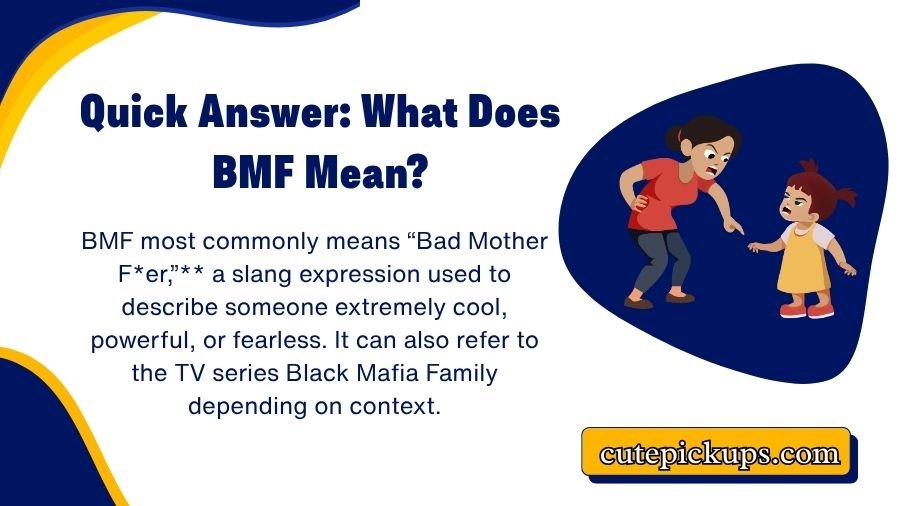 Quick Answer: What Does BMF Mean?

BMF most commonly means “Bad Mother F*er,”** a slang expression used to describe someone extremely cool, powerful, or fearless. It can also refer to the TV series Black Mafia Family depending on context.

cutepickups.com